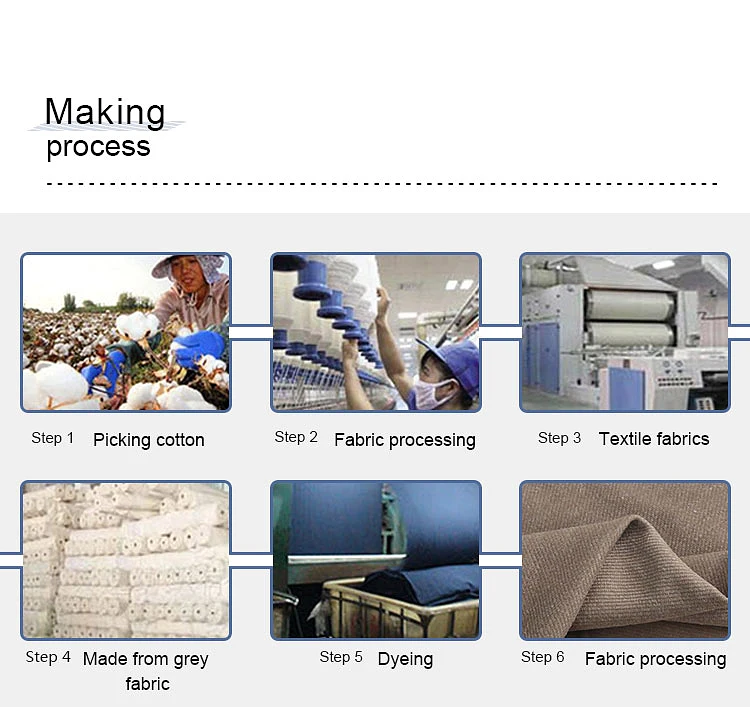 Making process

Step 1 Picking cotton

Step 2 Fabric processing

Step 3 Textile fabrics

Step 4 Made from grey fabric

Step 5 Dyeing

Step 6 Fabric processing